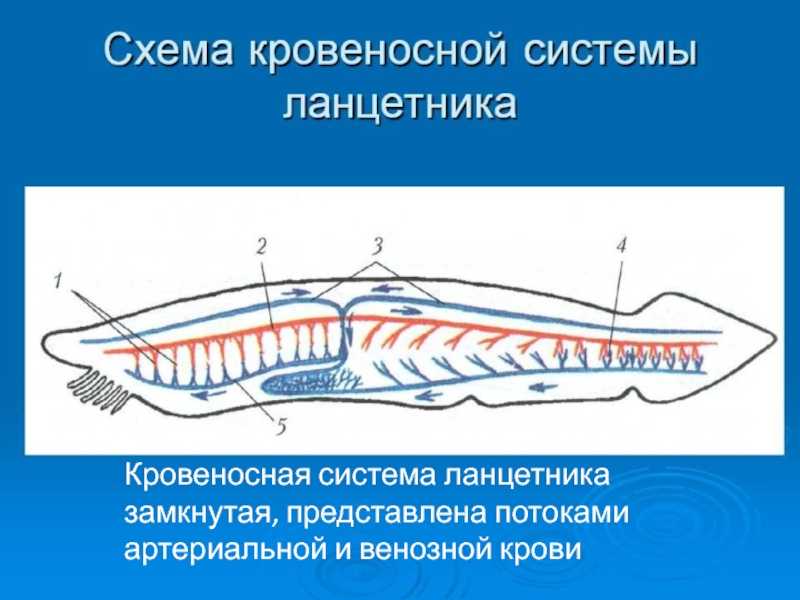 Схема кровеносной системы ланцетника

1
2
3
4
5

Кровеносная система ланцетника замкнутая, представлена потоками артериальной и венозной крови